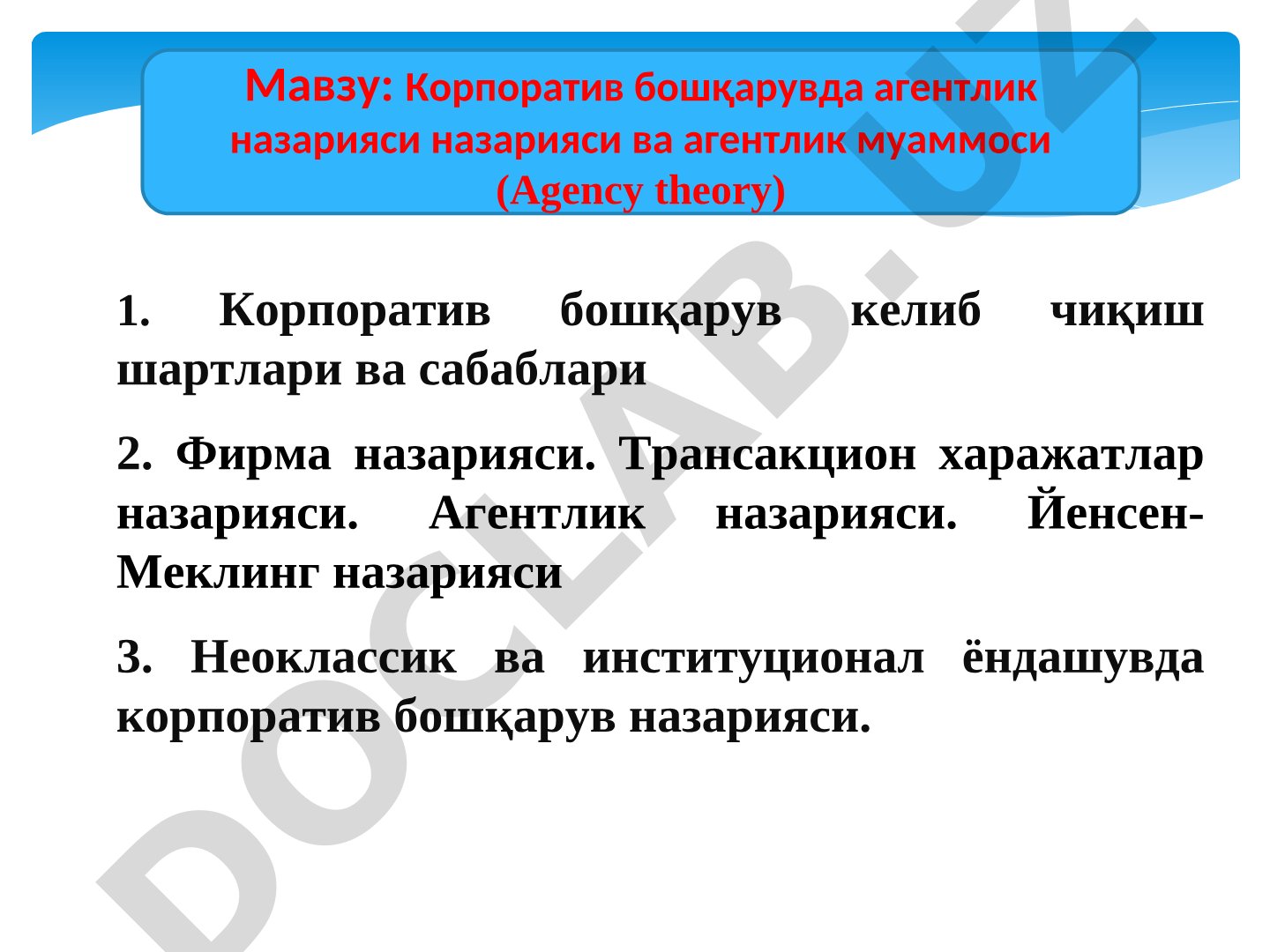 Мавзу: Корпоратив бошқарувда агентлик назарияси назарияси ва агентлик муаммоси (Agency theory)

1. Корпоратив бошқарув келиб чиқиш шартлари ва сабаблари

2. Фирма назарияси. Трансакцион харажатлар назарияси. Агентлик назарияси. Йенсен-Меклинг назарияси

3. Неоклассик ва институционал ёндашувда корпоратив бошқарув назарияси.

DOCLAB.UZ